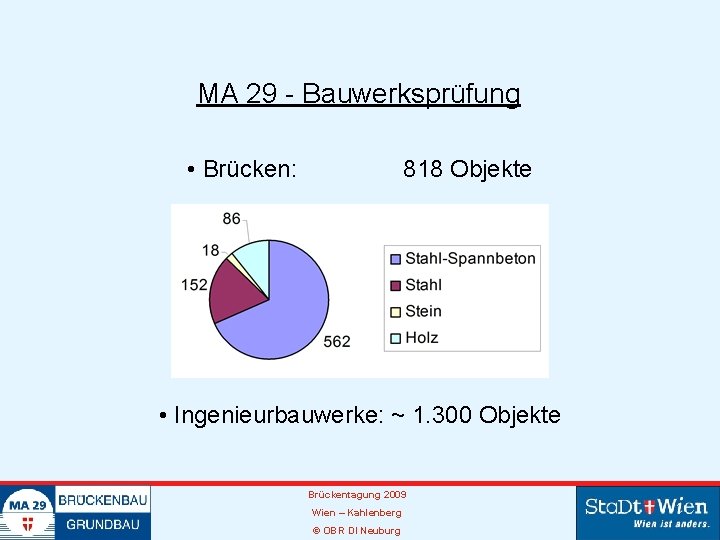 MA 29 - Bauwerksprüfung

• Brücken: 818 Objekte

86
18
152
562

Stahl-Spannbeton
Stahl
Stein
Holz

• Ingenieurbauwerke: ~ 1.300 Objekte

MA 29 BRÜCKENBAU GRUNDBAU

Brückentagung 2009
Wien – Kahlenberg
© OBR DI Neuburg

StaDt Wien
Wien ist anders.